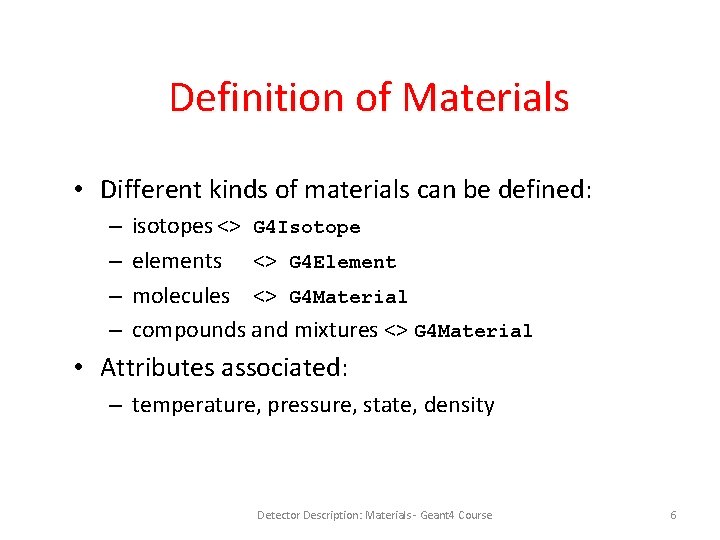 Definition of Materials

• Different kinds of materials can be defined:
– isotopes <> G4Isotope
– elements <> G4Element
– molecules <> G4Material
– compounds and mixtures <> G4Material

• Attributes associated:
– temperature, pressure, state, density

Detector Description: Materials - Geant4 Course

6